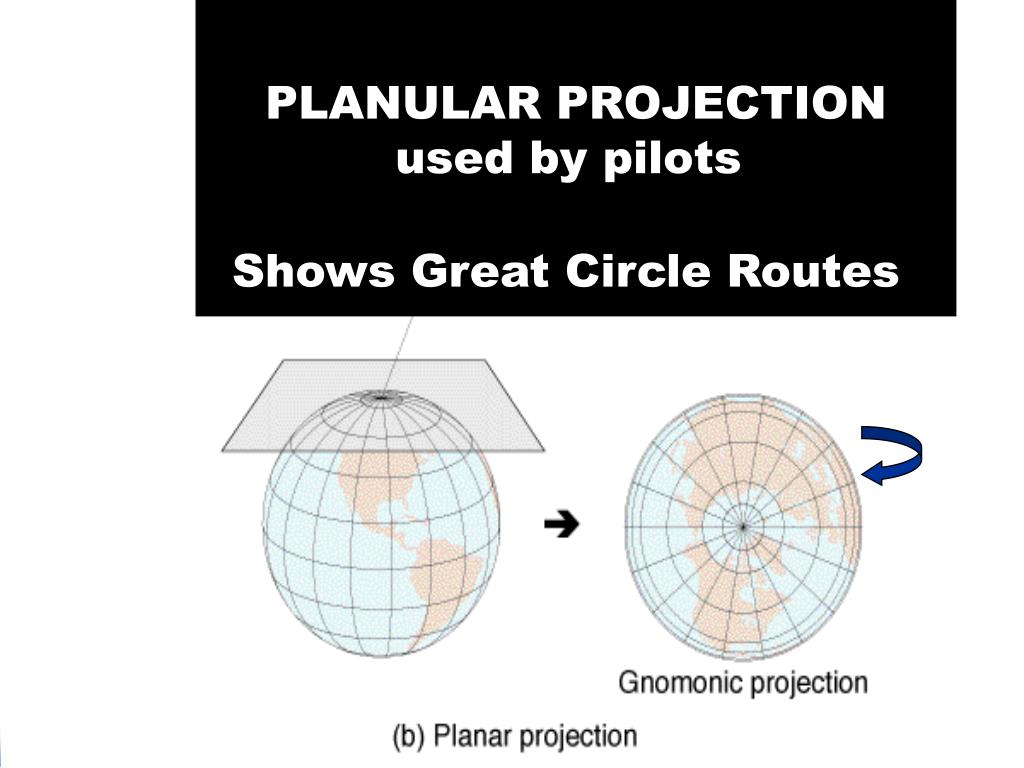 PLANULAR PROJECTION
used by pilots

Shows Great Circle Routes

Gnomonic projection

(b) Planar projection